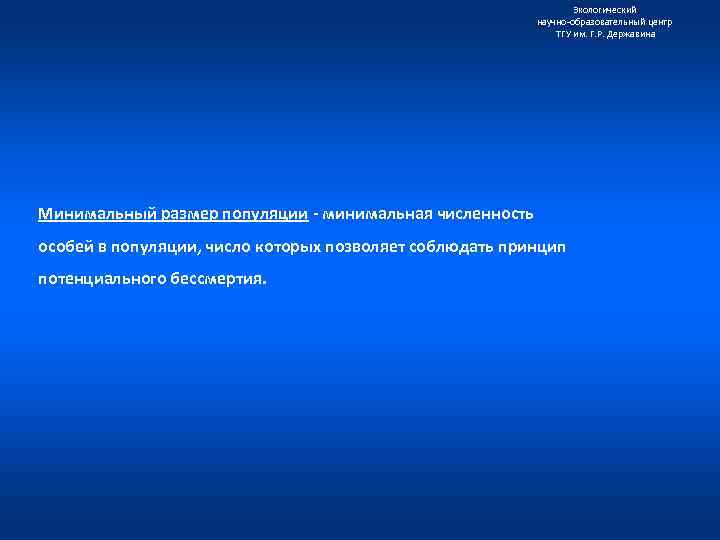 Экологический
научно-образовательный центр
ТГУ им. Г.Р. Державина

Минимальный размер популяции - минимальная численность особей в популяции, число которых позволяет соблюдать принцип потенциального бессмертия.